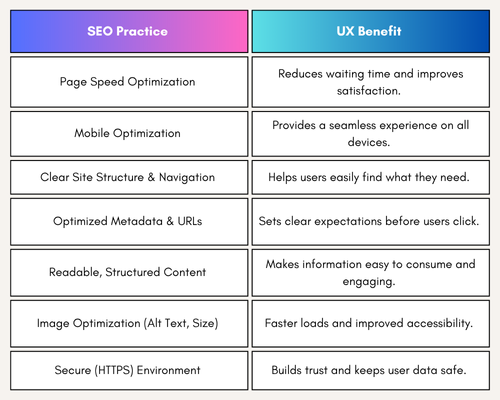 | SEO Practice | UX Benefit |
|---|---|
| Page Speed Optimization | Reduces waiting time and improves satisfaction. |
| Mobile Optimization | Provides a seamless experience on all devices. |
| Clear Site Structure & Navigation | Helps users easily find what they need. |
| Optimized Metadata & URLs | Sets clear expectations before users click. |
| Readable, Structured Content | Makes information easy to consume and engaging. |
| Image Optimization (Alt Text, Size) | Faster loads and improved accessibility. |
| Secure (HTTPS) Environment | Builds trust and keeps user data safe. |